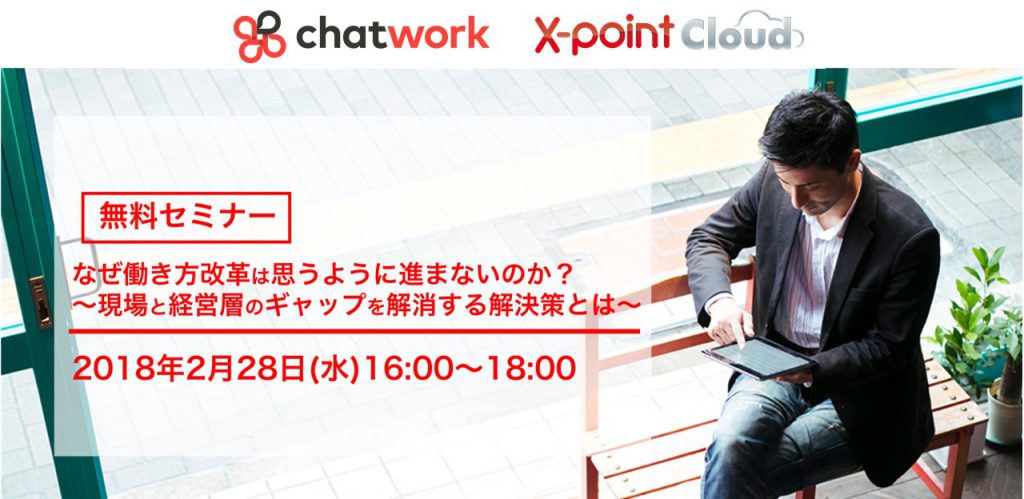 chatwork X-point Cloud

無料セミナー

なぜ働き方改革は思うように進まないのか？
〜現場と経営層のギャップを解消する解決策とは〜

2018年2月28日(水)16:00〜18:00